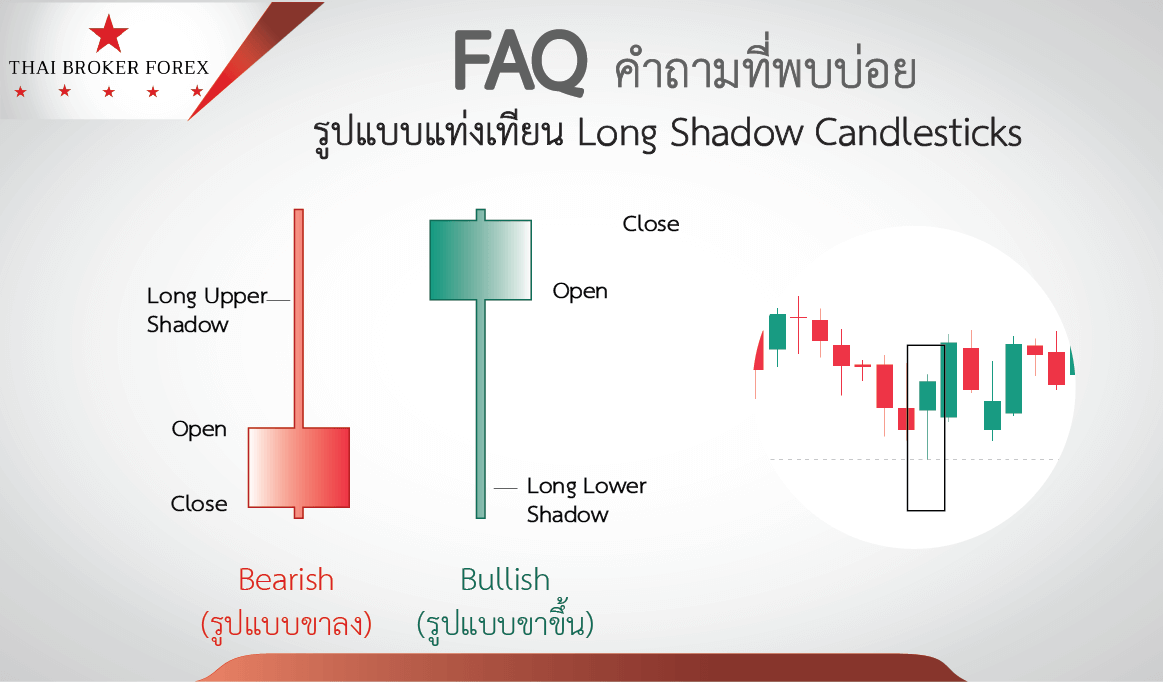 THAI BROKER FOREX

FAQ คำถามที่พบบ่อย

รูปแบบแท่งเทียน Long Shadow Candlesticks

Long Upper Shadow

Open

Close

Close

Open

Long Lower Shadow

Bearish
(รูปแบบขาลง)

Bullish
(รูปแบบขาขึ้น)